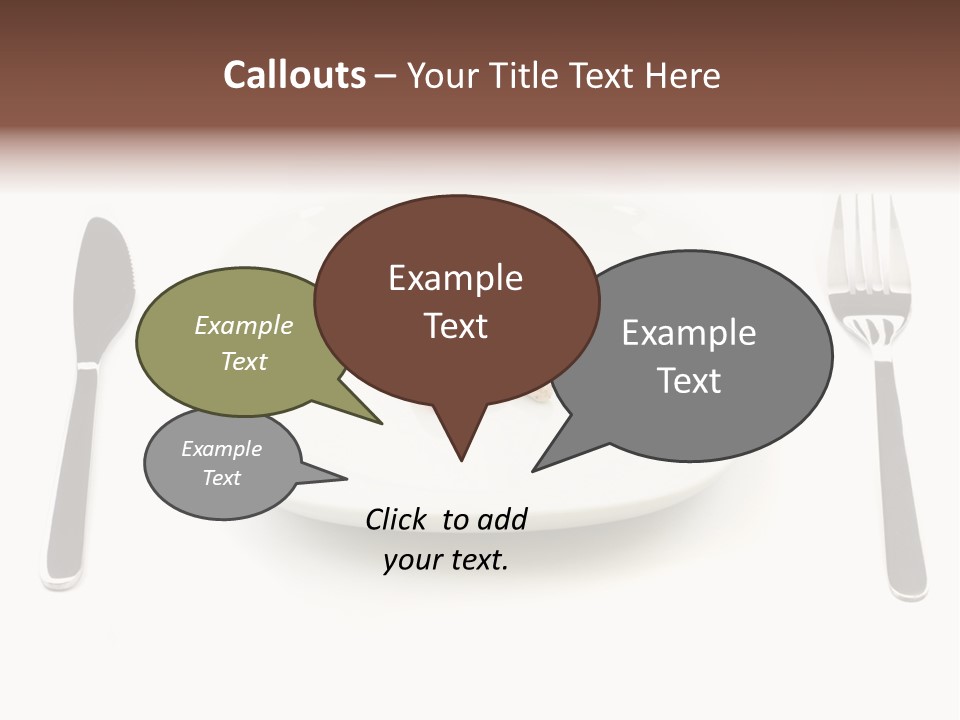 Callouts – Your Title Text Here

Example Text

Example Text

Example Text

Example Text

Click to add your text.